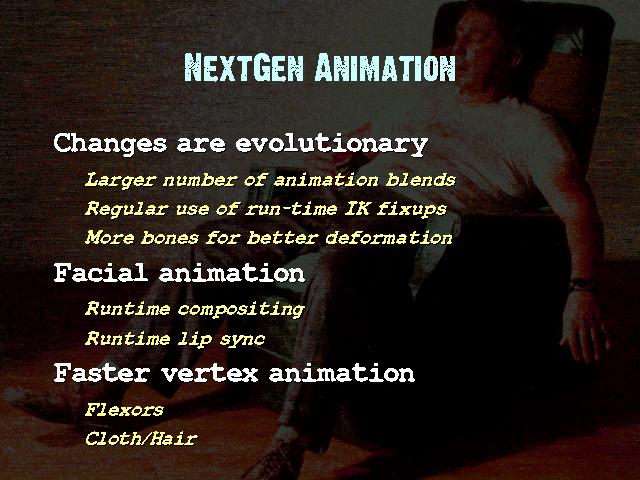 NEXTGEN ANIMATION

Changes are evolutionary

Larger number of animation blends

Regular use of run-time IK fixups

More bones for better deformation

Facial animation

Runtime compositing

Runtime lip sync

Faster vertex animation

Flexors

Cloth/Hair